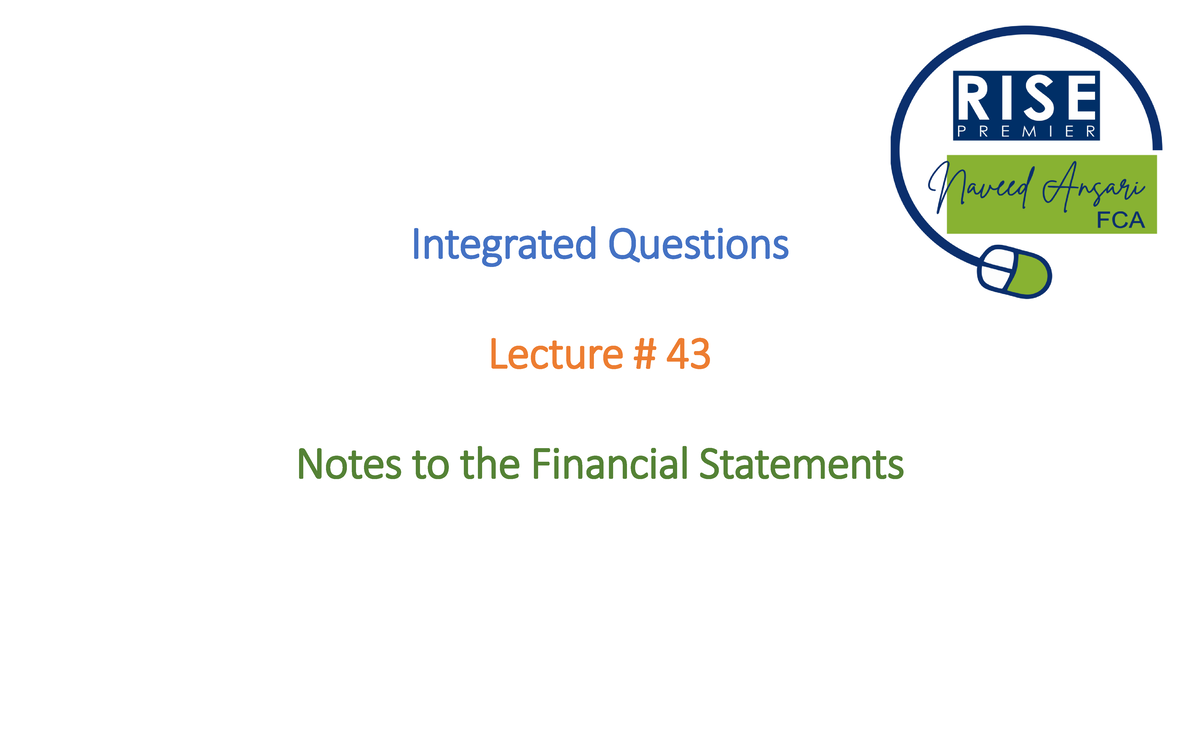 RISE
PREMIER
Naveed Ansari
FCA

Integrated Questions

Lecture # 43

Notes to the Financial Statements